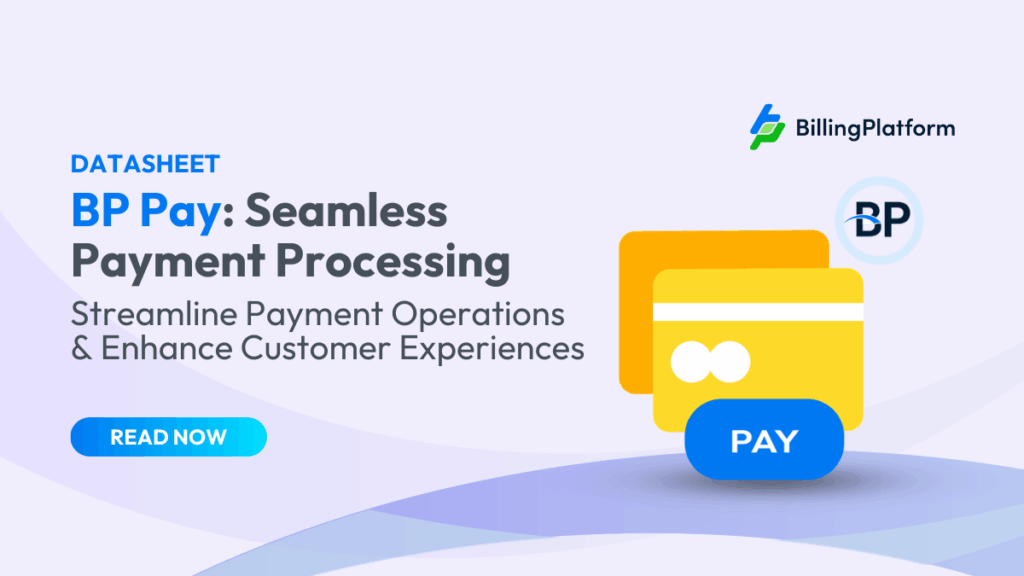 BillingPlatform

DATASHEET

BP Pay: Seamless Payment Processing

Streamline Payment Operations & Enhance Customer Experiences

READ NOW

BP

PAY